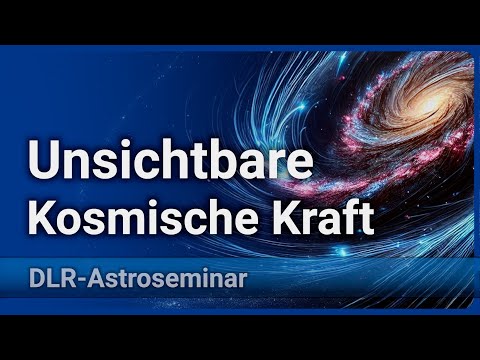 Unsichtbare Kosmische Kraft

DLR-Astroseminar